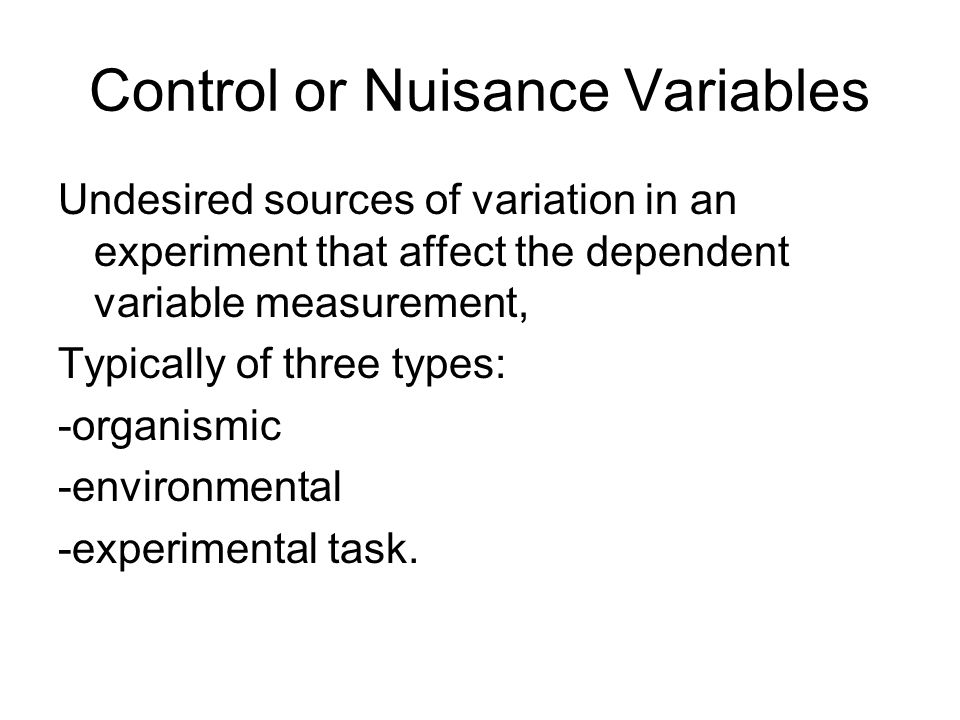 Control or Nuisance Variables

Undesired sources of variation in an experiment that affect the dependent variable measurement,

Typically of three types:

-organismic

-environmental

-experimental task.